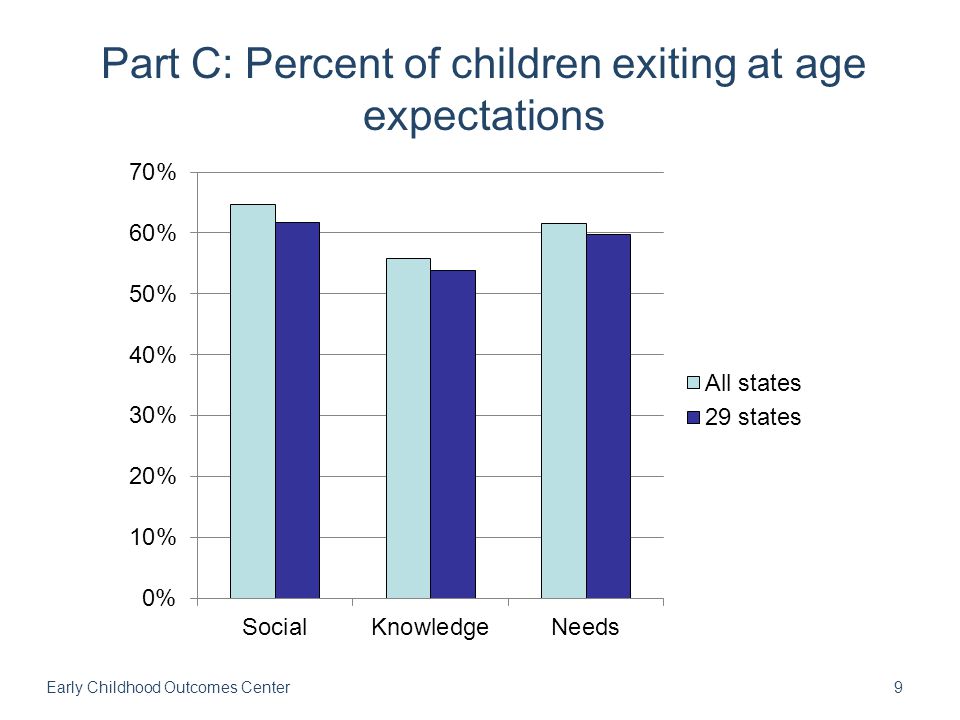 Part C: Percent of children exiting at age expectations

70%
60%
50%
40%
30%
20%
10%
0%

Social
Knowledge
Needs

All states
29 states

Early Childhood Outcomes Center
9